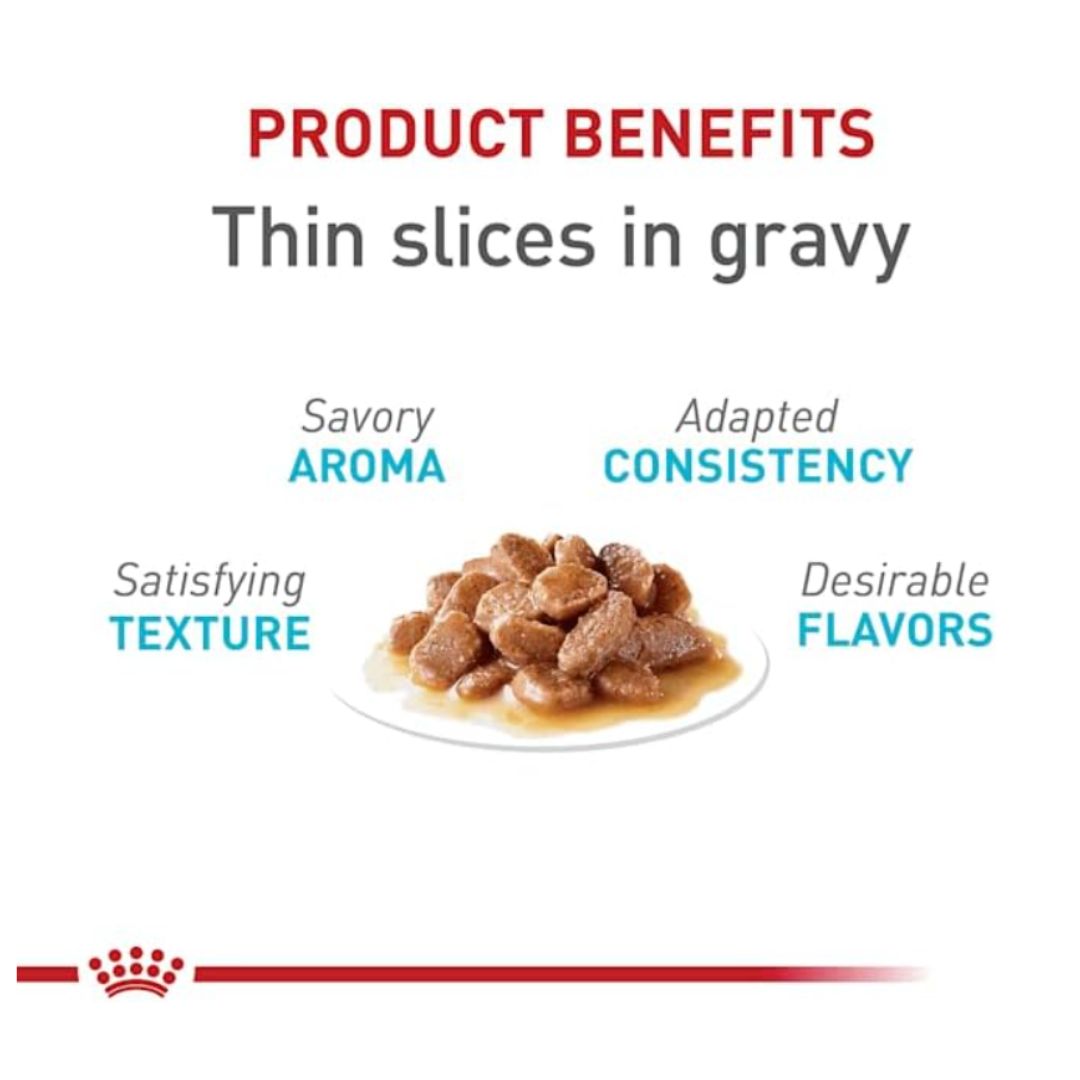 PRODUCT BENEFITS
Thin slices in gravy

Savory
AROMA

Adapted
CONSISTENCY

Satisfying
TEXTURE

Desirable
FLAVORS